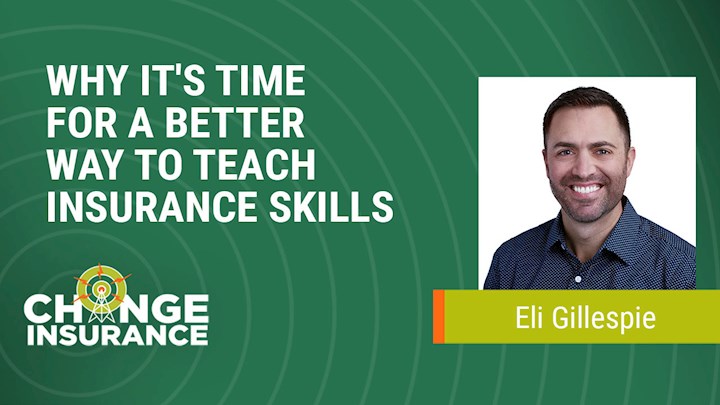 WHY IT'S TIME FOR A BETTER WAY TO TEACH INSURANCE SKILLS

CHANGE INSURANCE

Eli Gillespie